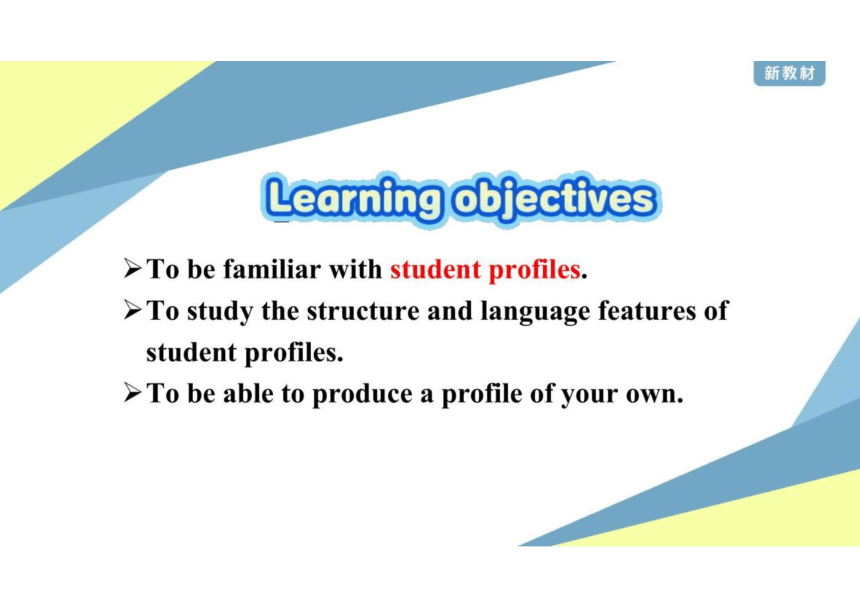 新教材

Learning objectives

➢ To be familiar with student profiles.
➢ To study the structure and language features of student profiles.
➢ To be able to produce a profile of your own.